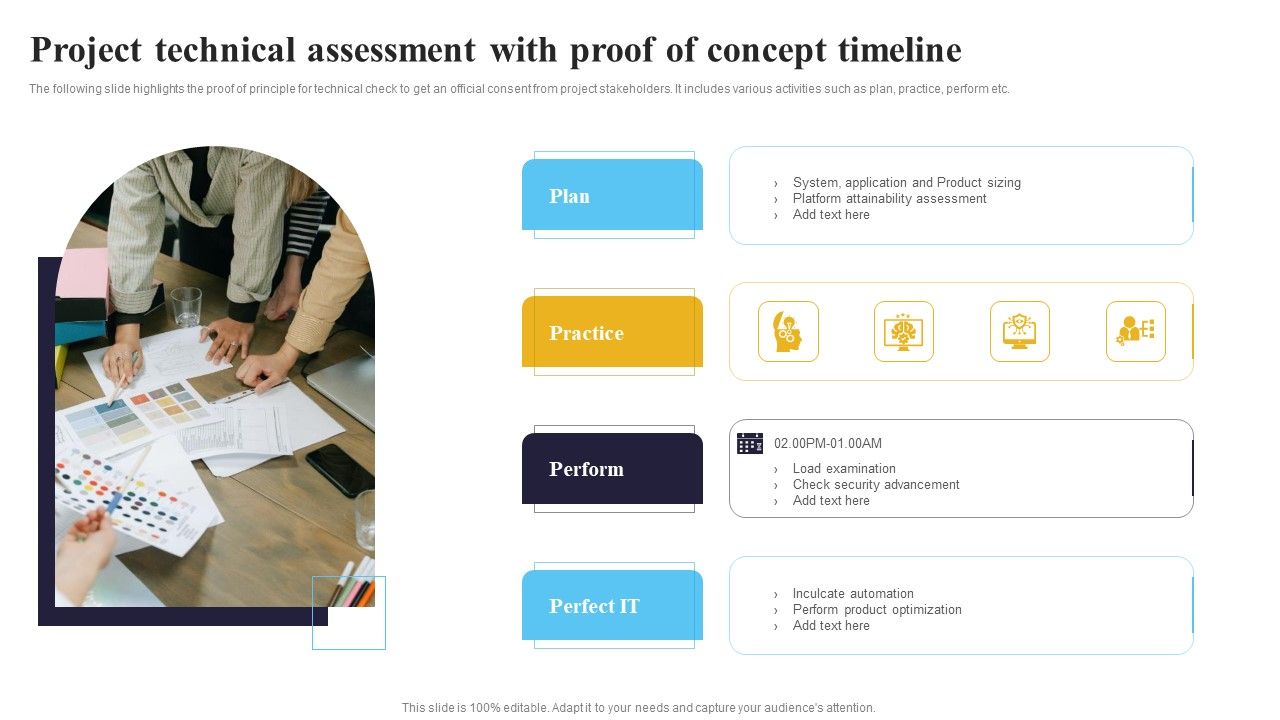 Project technical assessment with proof of concept timeline

The following slide highlights the proof of principle for technical check to get an official consent from project stakeholders. It includes various activities such as plan, practice, perform etc.

Plan

› System, application and Product sizing
› Platform attainability assessment
› Add text here

Practice

Perform

02.00PM-01.00AM
› Load examination
› Check security advancement
› Add text here

Perfect IT

› Inculcate automation
› Perform product optimization
› Add text here

This slide is 100% editable. Adapt it to your needs and capture your audience's attention.